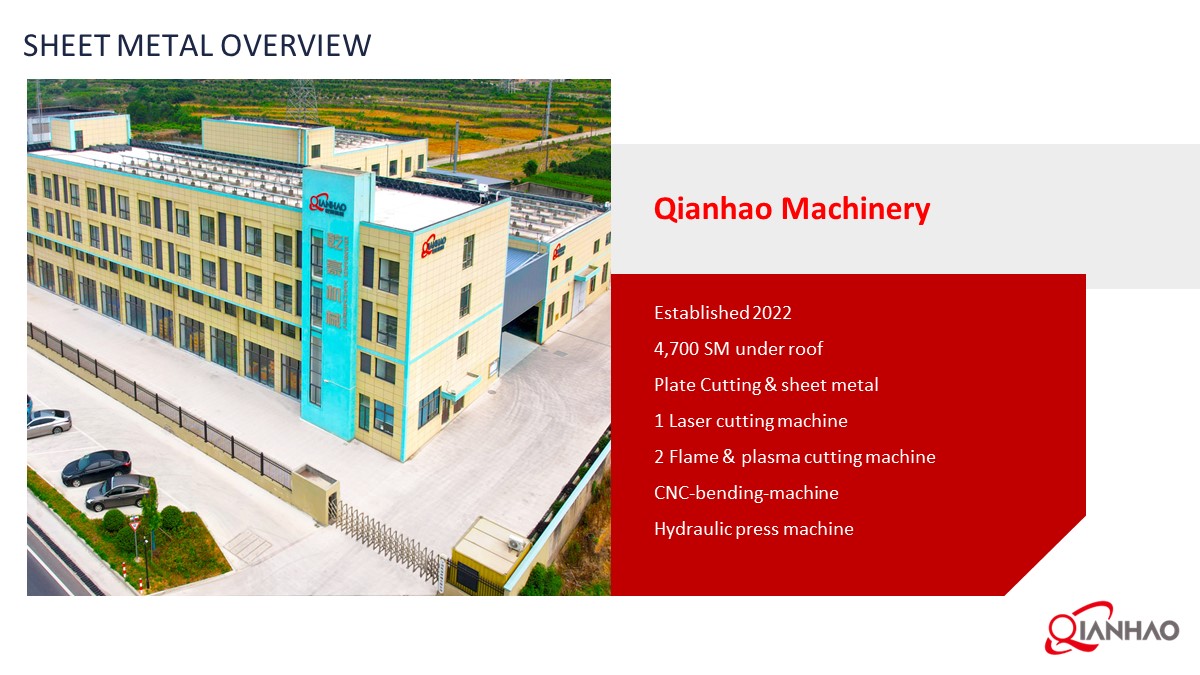 SHEET METAL OVERVIEW

QIANHAO

QIANHAO

Qianhao Machinery

Established 2022

4,700 SM under roof

Plate Cutting & sheet metal

1 Laser cutting machine

2 Flame & plasma cutting machine

CNC-bending-machine

Hydraulic press machine

QIANHAO